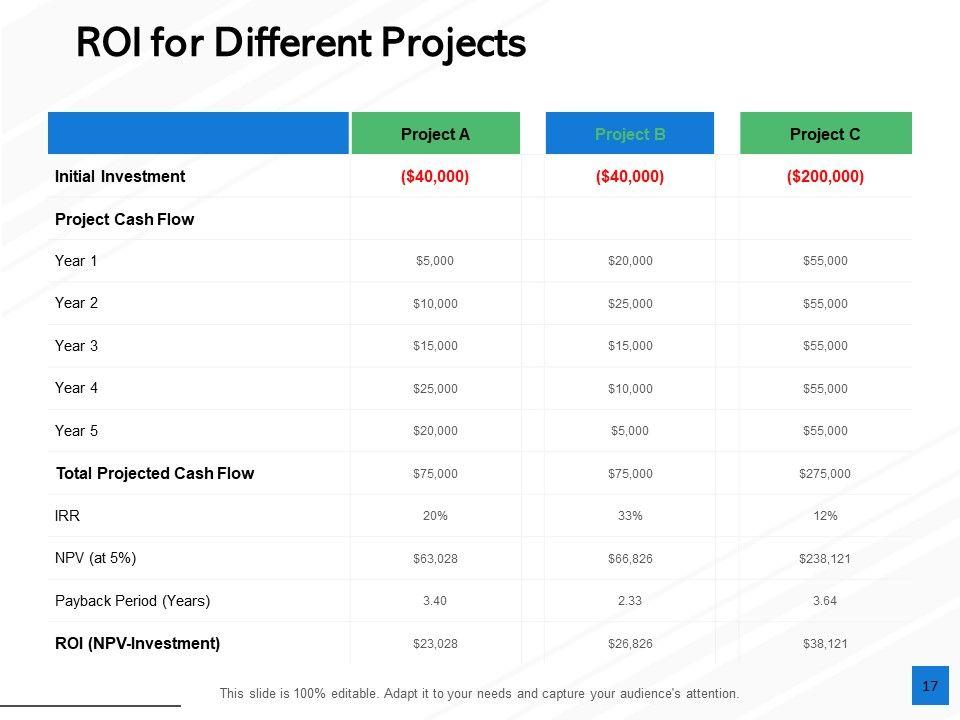 ROI for Different Projects

| | Project A | Project B | Project C |
|---|---|---|---|
| Initial Investment | ($40,000) | ($40,000) | ($200,000) |
| Project Cash Flow | | | |
| Year 1 | $5,000 | $20,000 | $55,000 |
| Year 2 | $10,000 | $25,000 | $55,000 |
| Year 3 | $15,000 | $15,000 | $55,000 |
| Year 4 | $25,000 | $10,000 | $55,000 |
| Year 5 | $20,000 | $5,000 | $55,000 |
| Total Projected Cash Flow | $75,000 | $75,000 | $275,000 |
| IRR | 20% | 33% | 12% |
| NPV (at 5%) | $63,028 | $66,826 | $238,121 |
| Payback Period (Years) | 3.40 | 2.33 | 3.64 |
| ROI (NPV-Investment) | $23,028 | $26,826 | $38,121 |

This slide is 100% editable. Adapt it to your needs and capture your audience's attention.

17